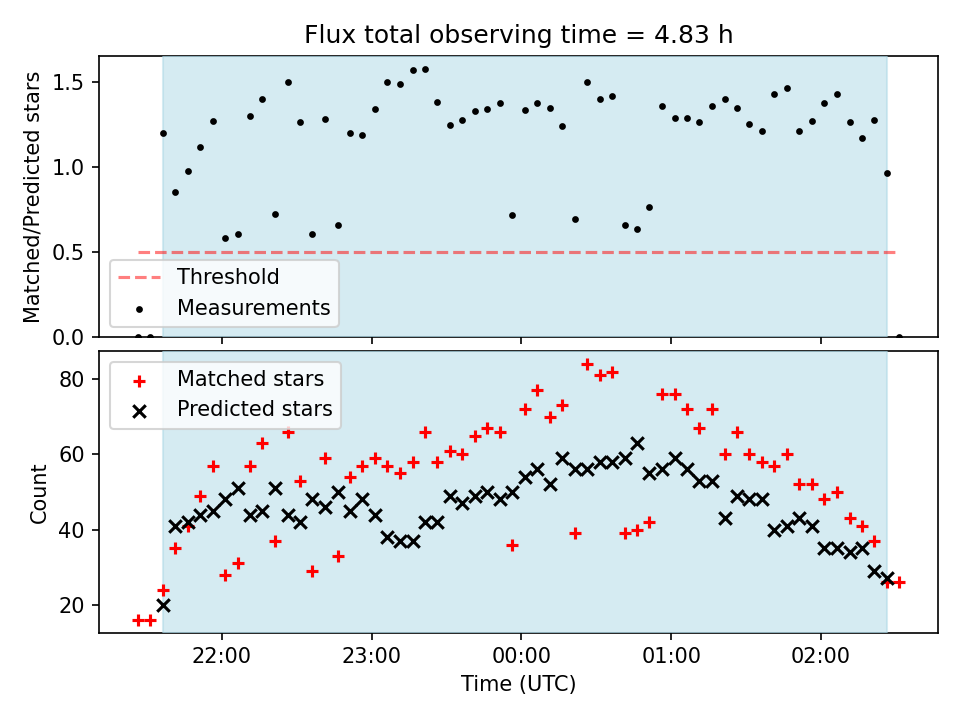 Flux total observing time = 4.83 h

Matched/Predicted stars

1.5
1.0
0.5
0.0

Threshold
Measurements

Matched stars
Predicted stars

Count

80
60
40
20

22:00
23:00
00:00
01:00
02:00

Time (UTC)